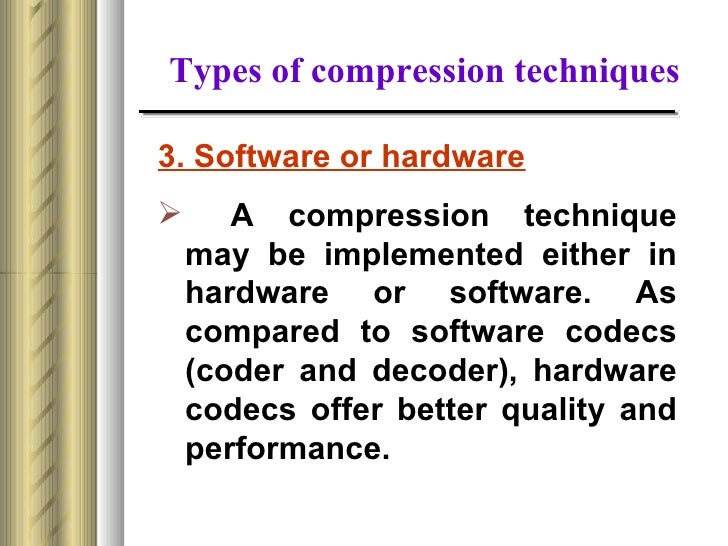 Types of compression techniques

3. Software or hardware

➢ A compression technique may be implemented either in hardware or software. As compared to software codecs (coder and decoder), hardware codecs offer better quality and performance.